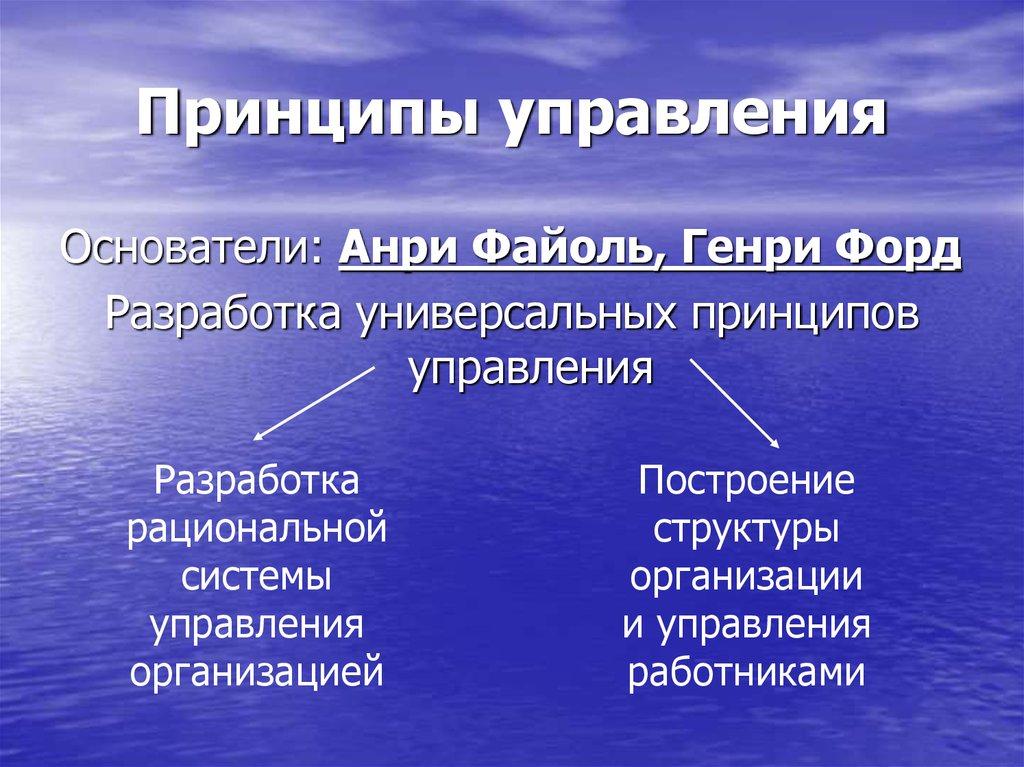 Принципы управления

Основатели: Анри Файоль, Генри Форд

Разработка универсальных принципов управления

Разработка рациональной системы управления организацией

Построение структуры организации и управления работниками